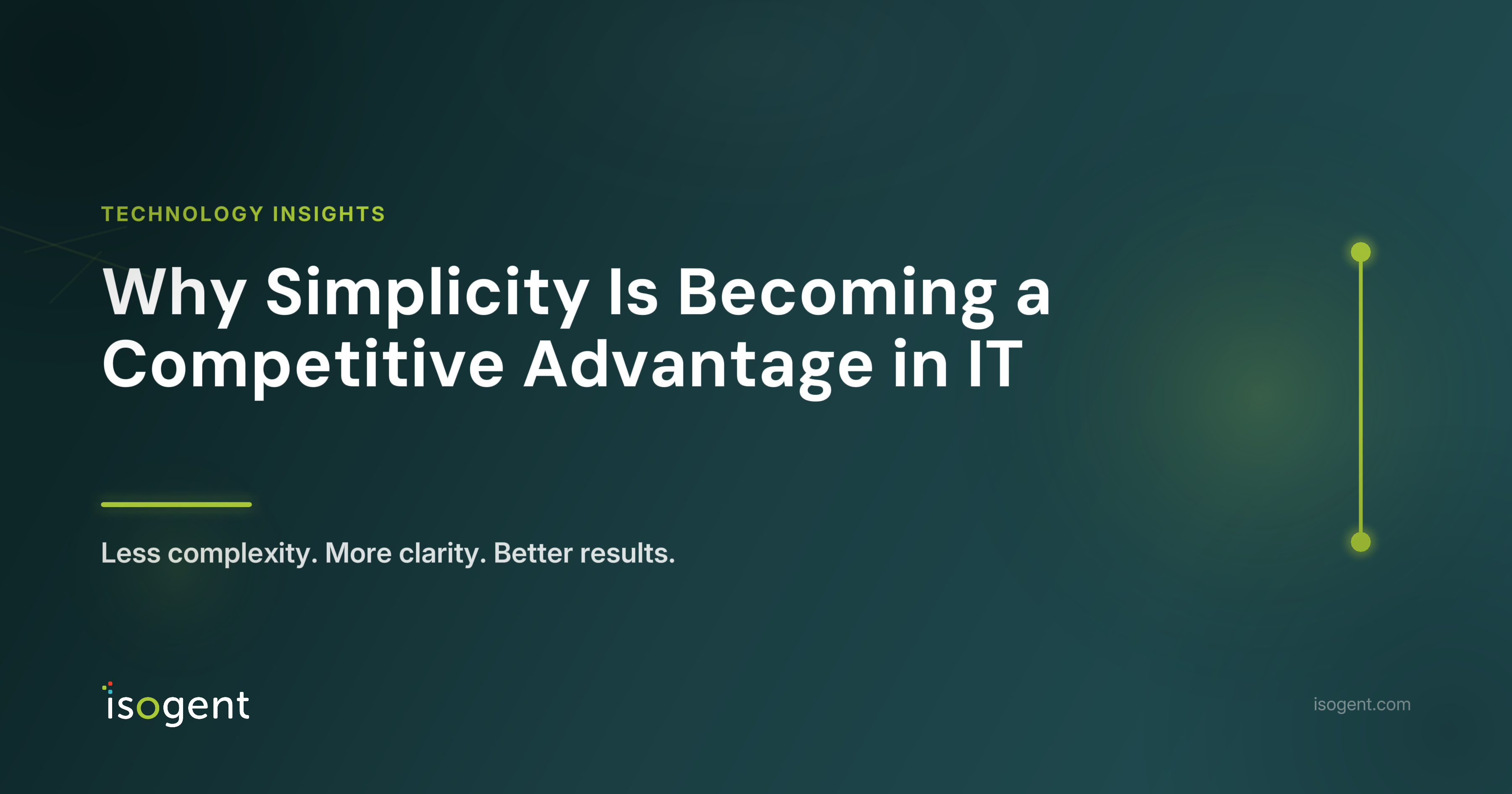 TECHNOLOGY INSIGHTS

Why Simplicity Is Becoming a Competitive Advantage in IT

Less complexity. More clarity. Better results.

isogent

isogent.com